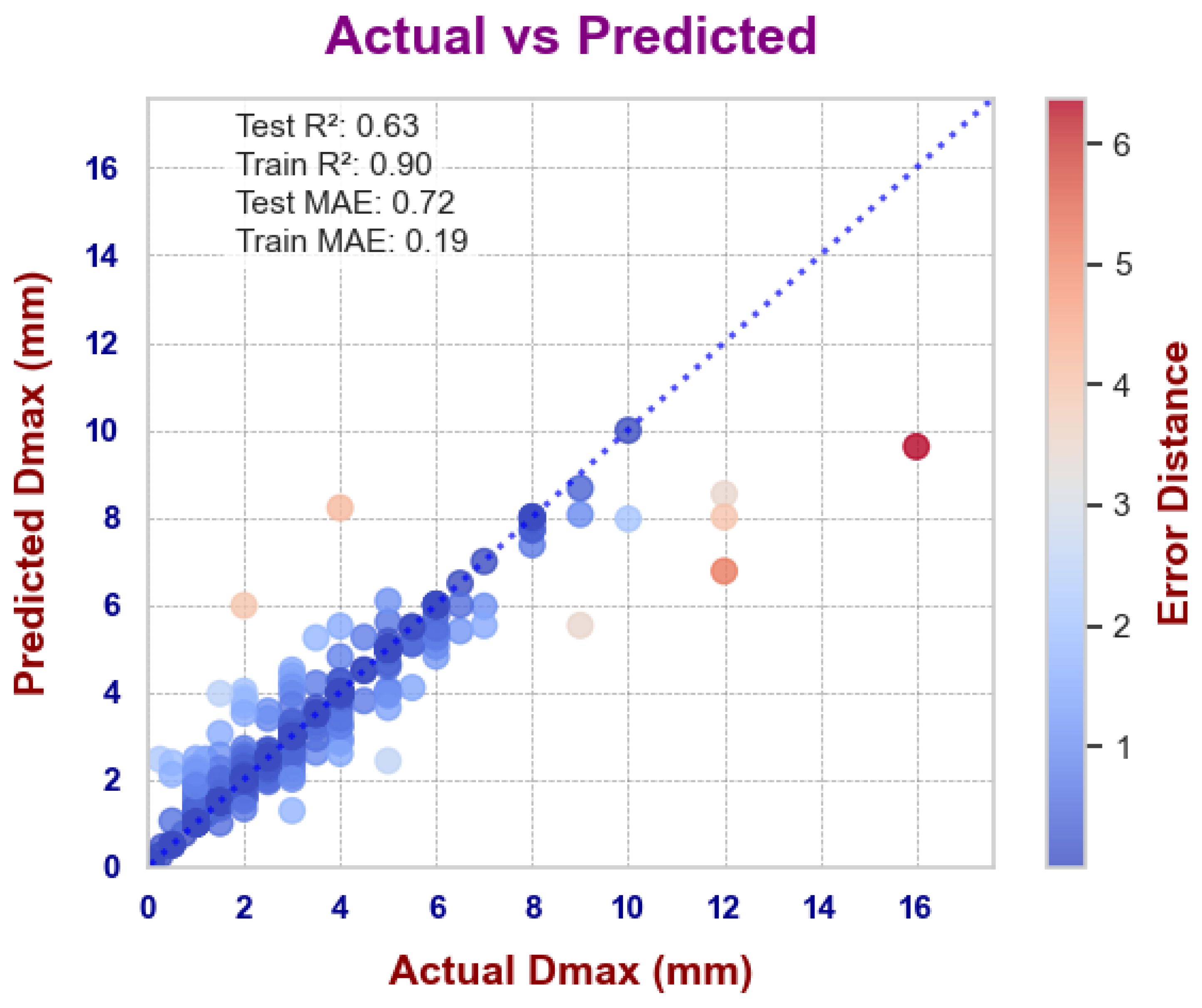 Actual vs Predicted

Test R²: 0.63
Train R²: 0.90
Test MAE: 0.72
Train MAE: 0.19

Predicted Dmax (mm)

16
14
12
10
8
6
4
2
0

0
2
4
6
8
10
12
14
16

Actual Dmax (mm)

6
5
4
3
2
1

Error Distance